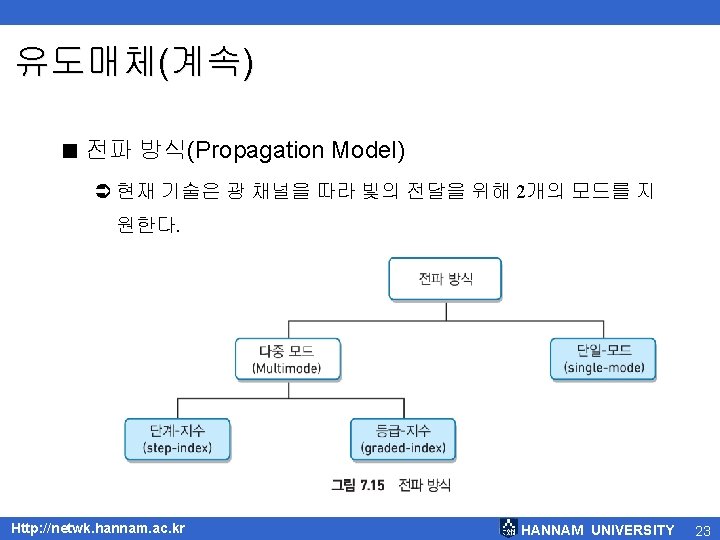 유도매체(계속)

■ 전파 방식(Propagation Model)

➲ 현재 기술은 광 채널을 따라 빛의 전달을 위해 2개의 모드를 지원한다.

전파 방식

다중 모드
(Multimode)

단일-모드
(single-mode)

단계-지수
(step-index)

등급-지수
(graded-index)

그림 7.15 전파 방식

Http://netwk.hannam.ac.kr

HANNAM UNIVERSITY

23